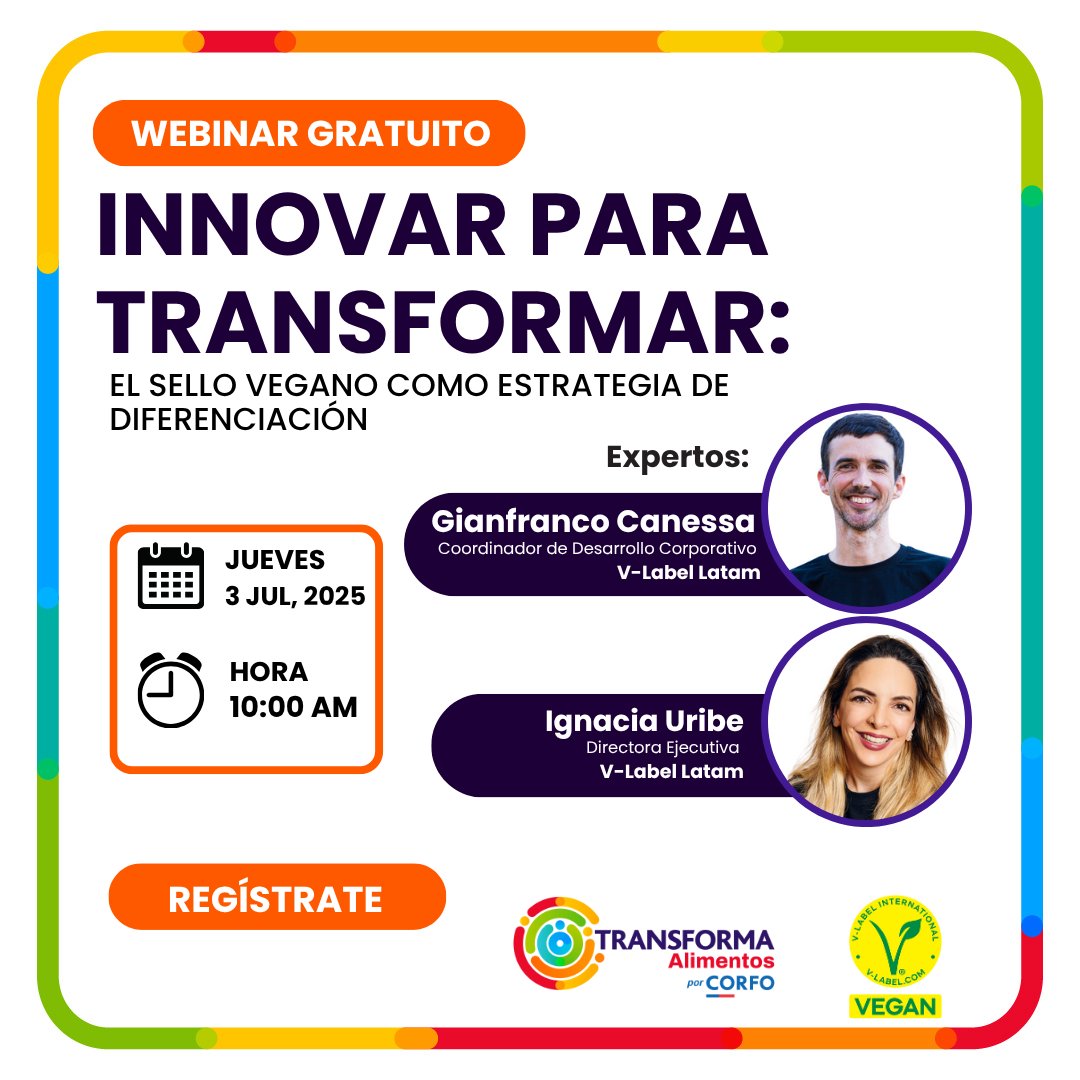 WEBINAR GRATUITO

INNOVAR PARA TRANSFORMAR:

EL SELLO VEGANO COMO ESTRATEGIA DE DIFERENCIACIÓN

Expertos:

Gianfranco Canessa
Coordinador de Desarrollo Corporativo
V-Label Latam

JUEVES
3 JUL, 2025

HORA
10:00 AM

Ignacia Uribe
Directora Ejecutiva
V-Label Latam

REGÍSTRATE

TRANSFORMA
Alimentos
por CORFO

V-LABEL INTERNATIONAL
V-LABEL.COM
VEGAN